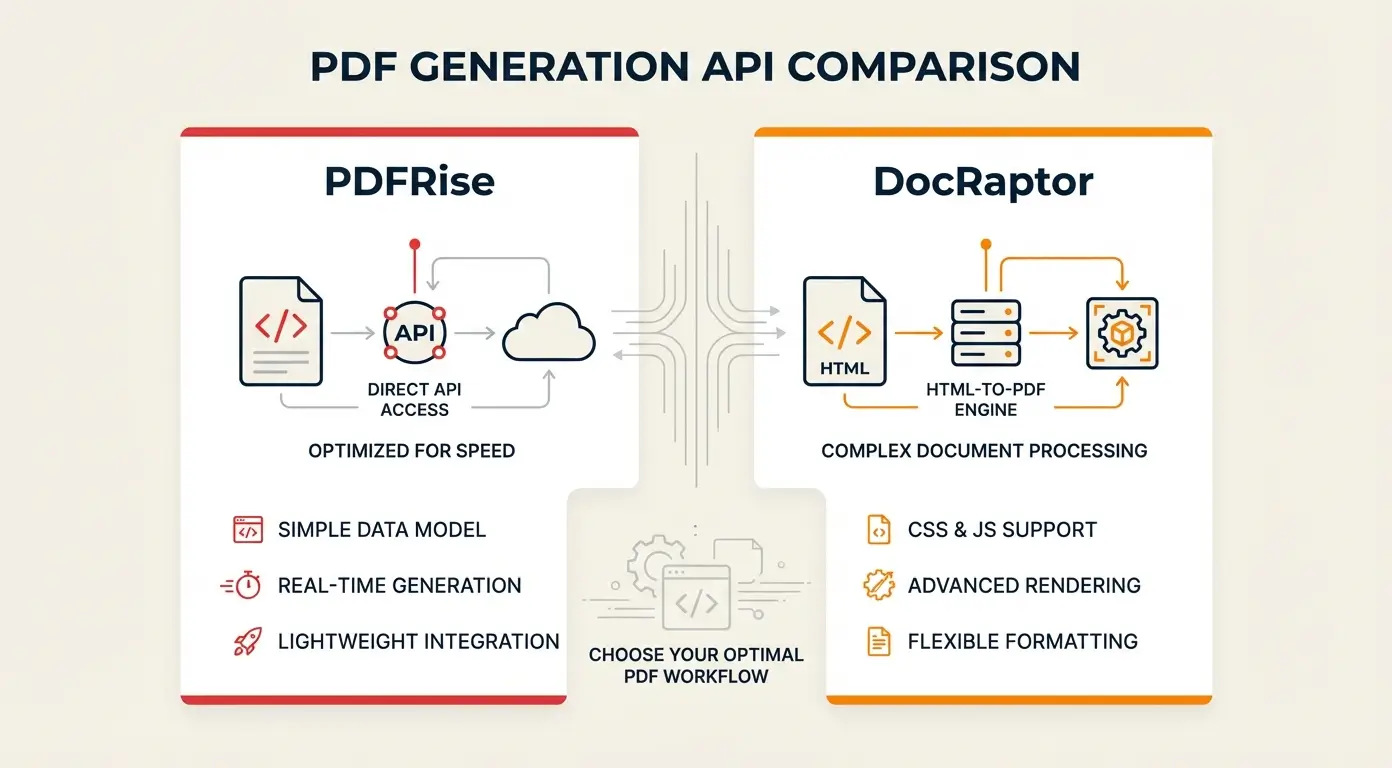 PDF GENERATION API COMPARISON

PDFRise

</>

API

DIRECT API ACCESS

OPTIMIZED FOR SPEED

SIMPLE DATA MODEL

REAL-TIME GENERATION

LIGHTWEIGHT INTEGRATION

DocRaptor

</>

HTML

HTML-TO-PDF ENGINE

COMPLEX DOCUMENT PROCESSING

CSS & JS SUPPORT

ADVANCED RENDERING

FLEXIBLE FORMATTING

</>

CHOOSE YOUR OPTIMAL PDF WORKFLOW